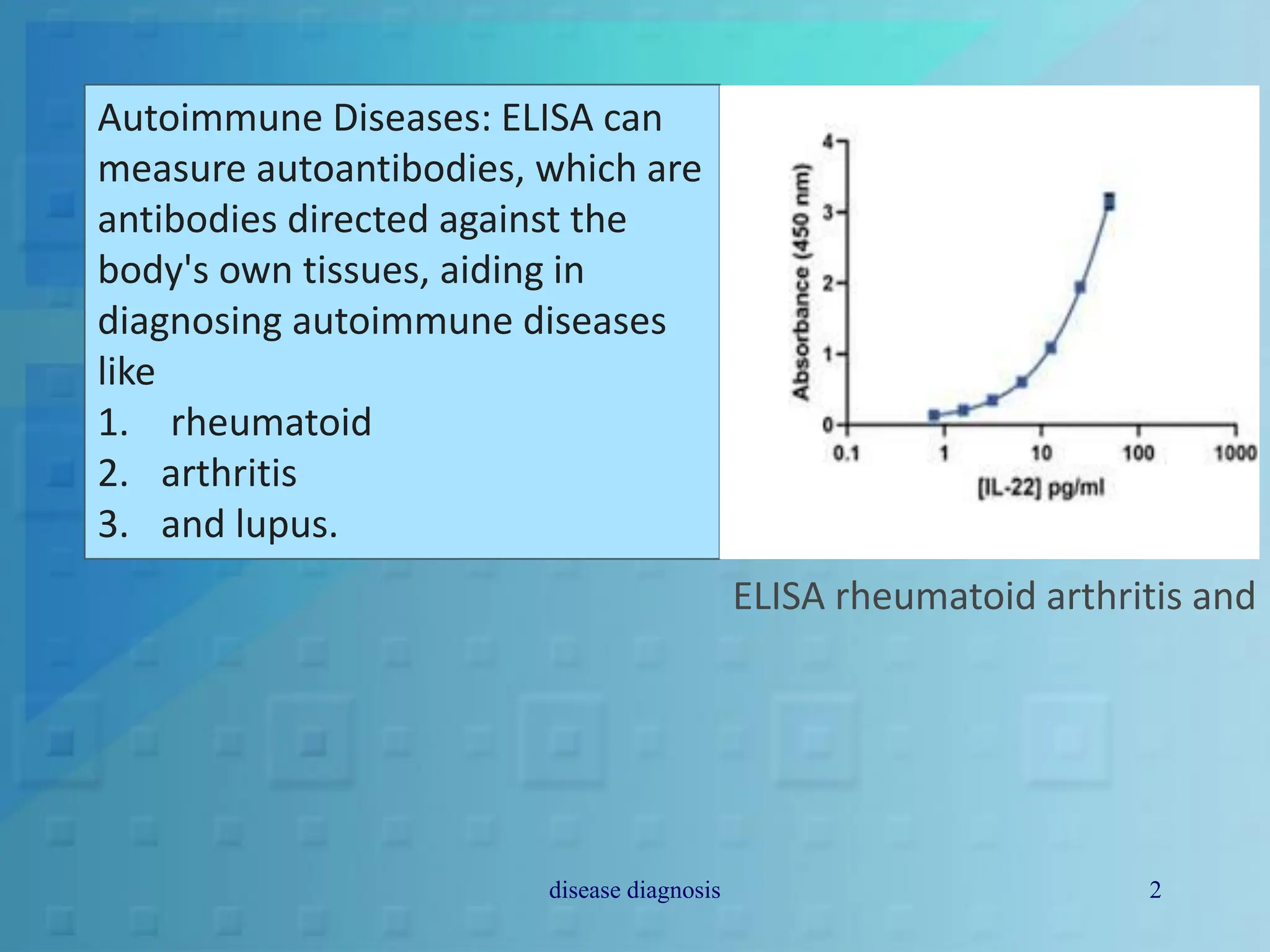 Autoimmune Diseases: ELISA can measure autoantibodies, which are antibodies directed against the body's own tissues, aiding in diagnosing autoimmune diseases like
1. rheumatoid
2. arthritis
3. and lupus.

Absorbance (450 nm)
4
3
2
1
0
0.1
1
10
100
1000
[IL-22] pg/ml

ELISA rheumatoid arthritis and

disease diagnosis

2